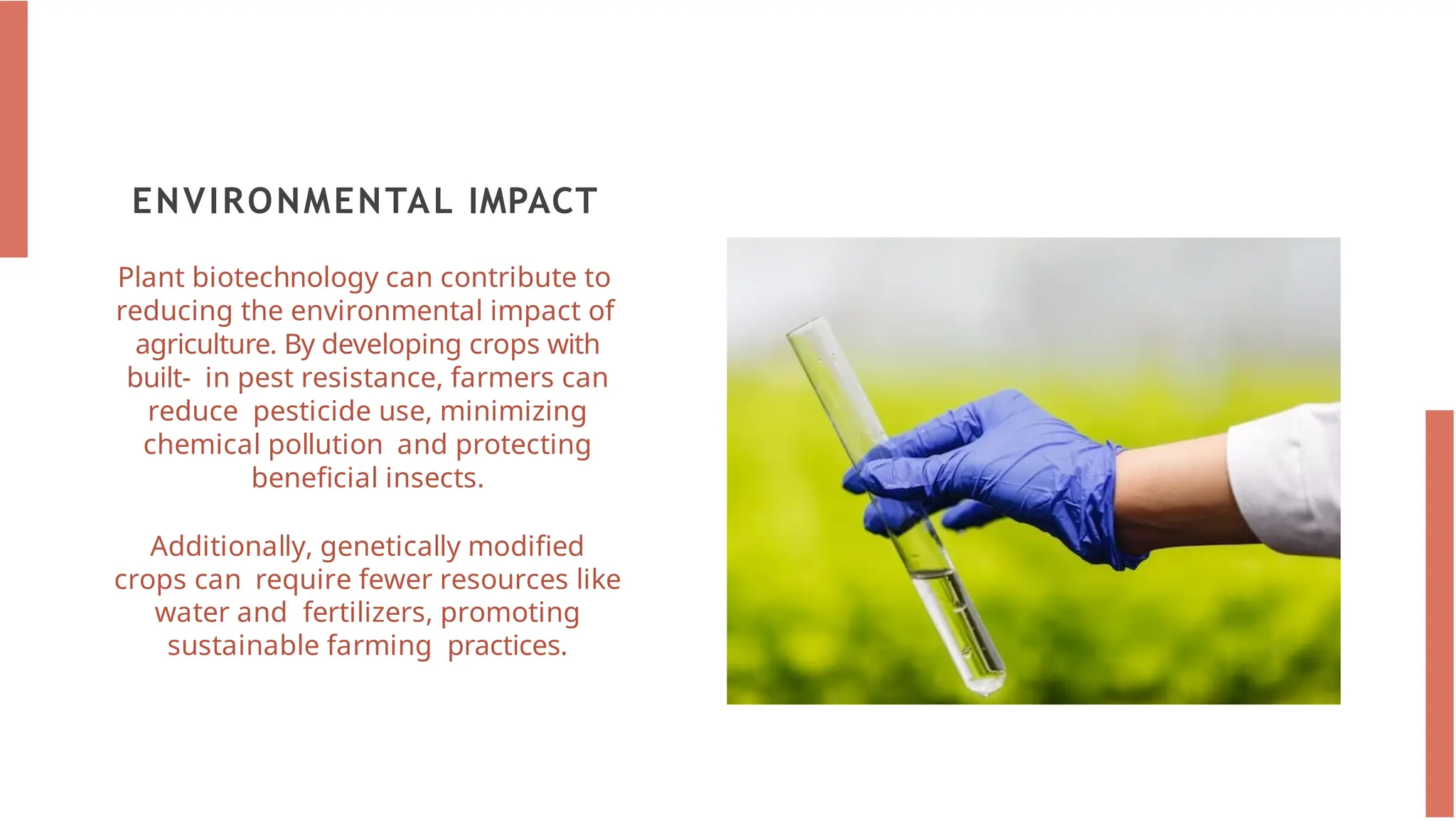 ENVIRONMENTAL IMPACT

Plant biotechnology can contribute to reducing the environmental impact of agriculture. By developing crops with built- in pest resistance, farmers can reduce pesticide use, minimizing chemical pollution and protecting beneficial insects.

Additionally, genetically modified crops can require fewer resources like water and fertilizers, promoting sustainable farming practices.